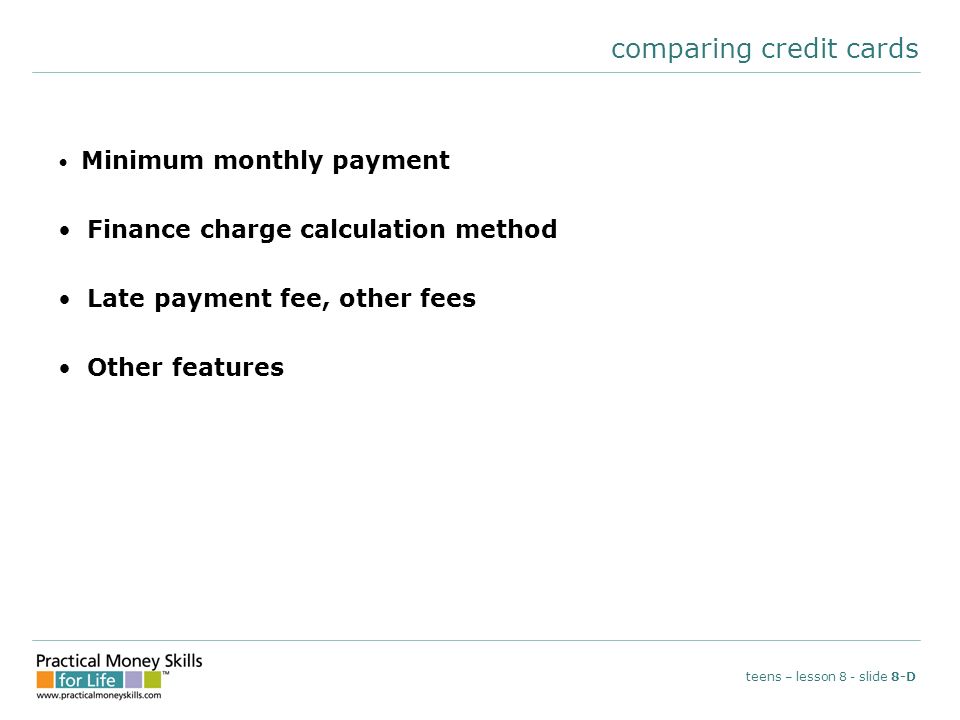 comparing credit cards

• Minimum monthly payment

• Finance charge calculation method

• Late payment fee, other fees

• Other features

Practical Money Skills for Life™
www.practicalmoneyskills.com

teens – lesson 8 - slide 8-D